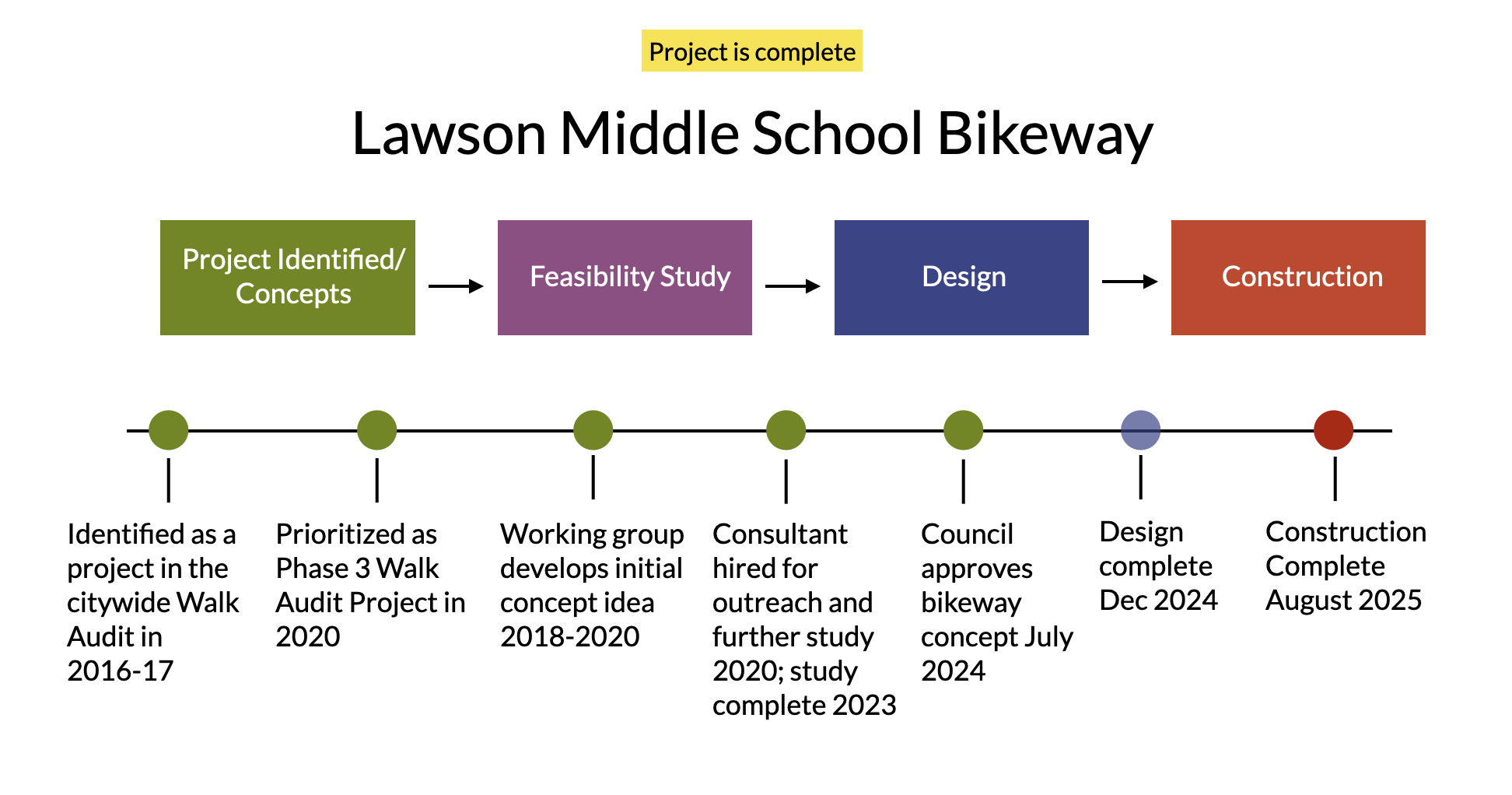 Project is complete

Lawson Middle School Bikeway

Project Identified/ Concepts

Feasibility Study

Design

Construction

Identified as a project in the citywide Walk Audit in 2016-17

Prioritized as Phase 3 Walk Audit Project in 2020

Working group develops initial concept idea 2018-2020

Consultant hired for outreach and further study 2020; study complete 2023

Council approves bikeway concept July 2024

Design complete Dec 2024

Construction Complete August 2025